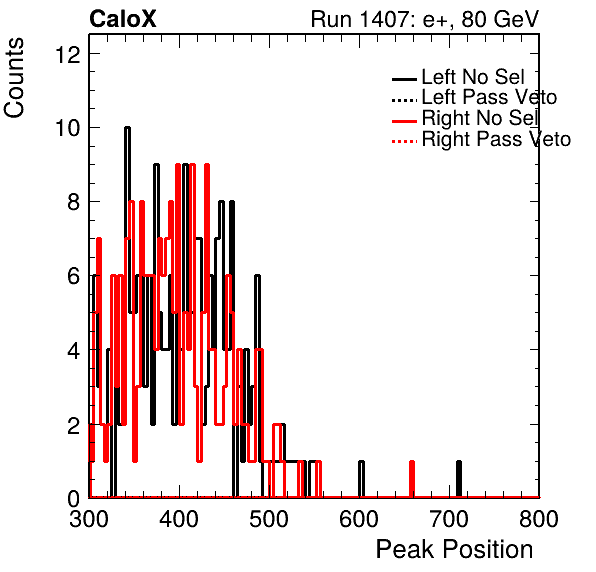 CaloX
Run 1407: e+, 80 GeV

Counts

12
10
8
6
4
2
0

Left No Sel
Left Pass Veto
Right No Sel
Right Pass Veto

300
400
500
600
700
800

Peak Position